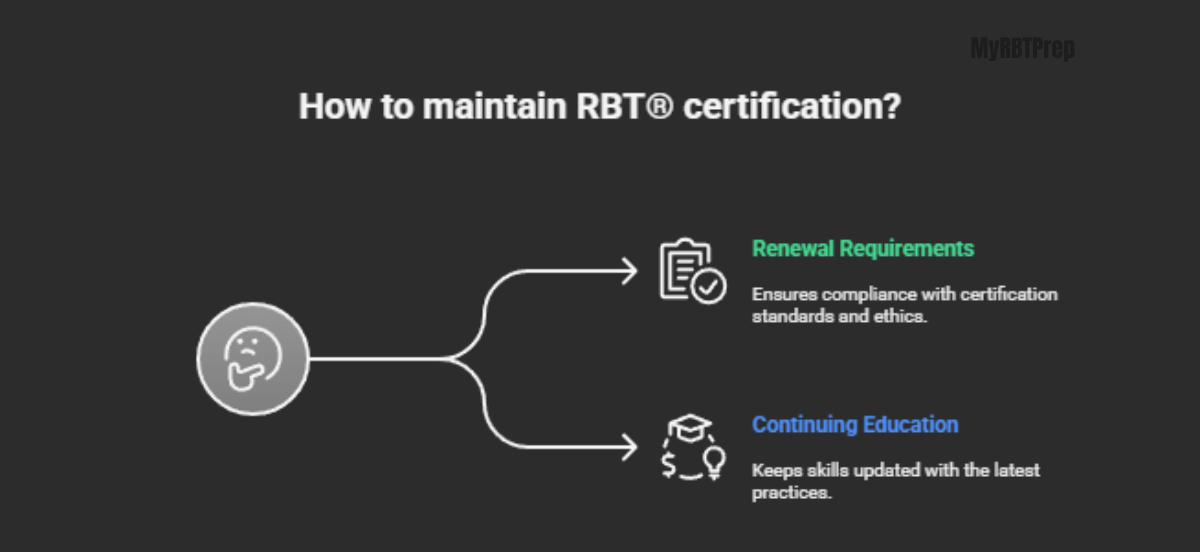 MyRBTPrep

How to maintain RBT® certification?

Renewal Requirements

Ensures compliance with certification standards and ethics.

Continuing Education

Keeps skills updated with the latest practices.